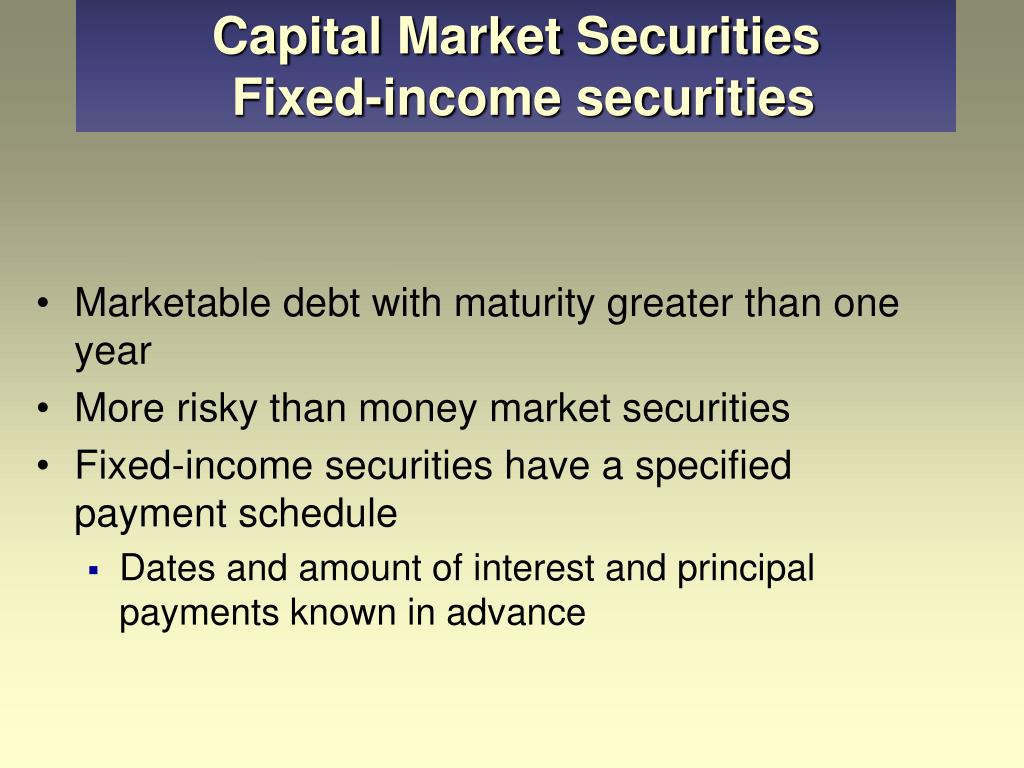 Capital Market Securities
Fixed-income securities

• Marketable debt with maturity greater than one year
• More risky than money market securities
• Fixed-income securities have a specified payment schedule
  ▪ Dates and amount of interest and principal payments known in advance